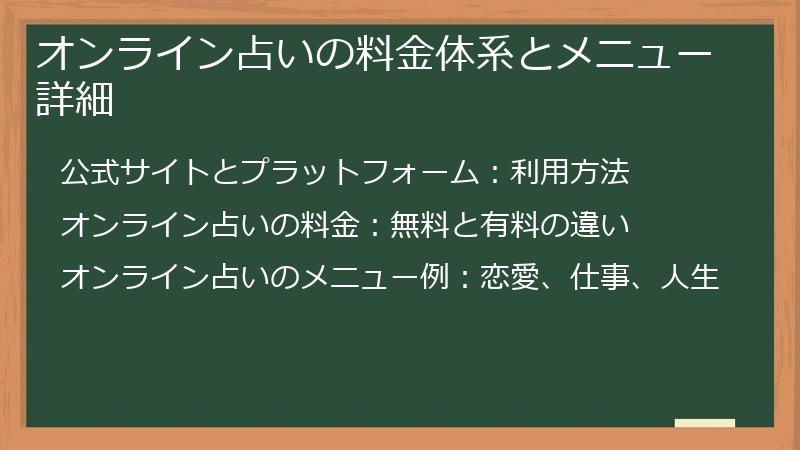 オンライン占いの料金体系とメニュー詳細

公式サイトとプラットフォーム：利用方法

オンライン占いの料金：無料と有料の違い

オンライン占いのメニュー例：恋愛、仕事、人生